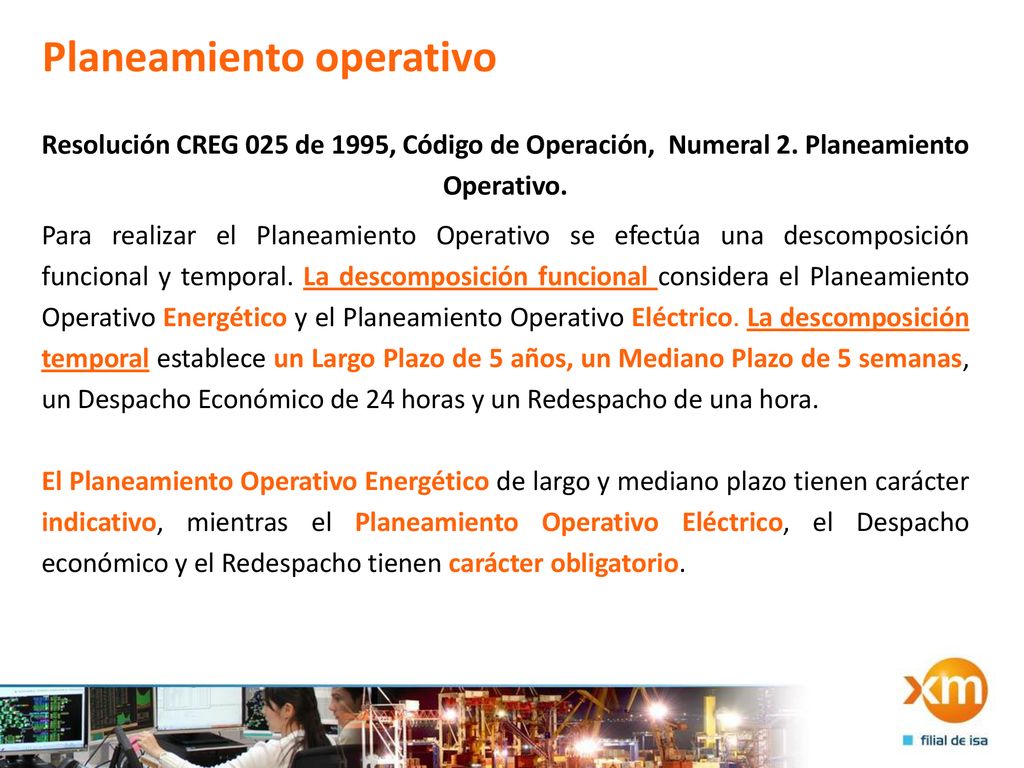 Planeamiento operativo

Resolución CREG 025 de 1995, Código de Operación, Numeral 2. Planeamiento Operativo.

Para realizar el Planeamiento Operativo se efectúa una descomposición funcional y temporal. La descomposición funcional considera el Planeamiento Operativo Energético y el Planeamiento Operativo Eléctrico. La descomposición temporal establece un Largo Plazo de 5 años, un Mediano Plazo de 5 semanas, un Despacho Económico de 24 horas y un Redespacho de una hora.

El Planeamiento Operativo Energético de largo y mediano plazo tienen carácter indicativo, mientras el Planeamiento Operativo Eléctrico, el Despacho económico y el Redespacho tienen carácter obligatorio.

xm
filial de isa